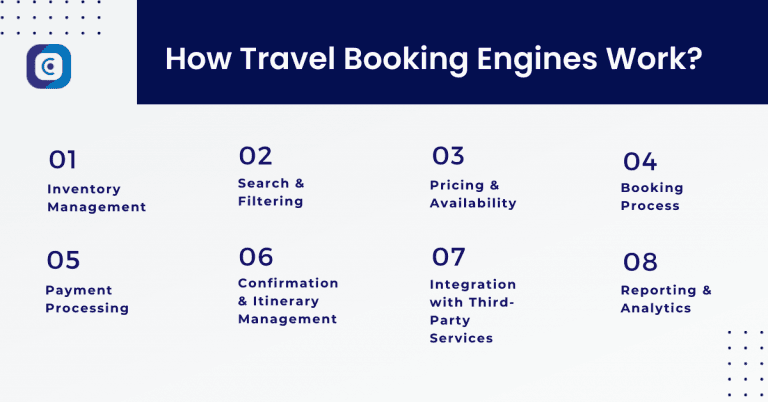 How Travel Booking Engines Work?

01
Inventory Management

02
Search & Filtering

03
Pricing & Availability

04
Booking Process

05
Payment Processing

06
Confirmation & Itinerary Management

07
Integration with Third-Party Services

08
Reporting & Analytics